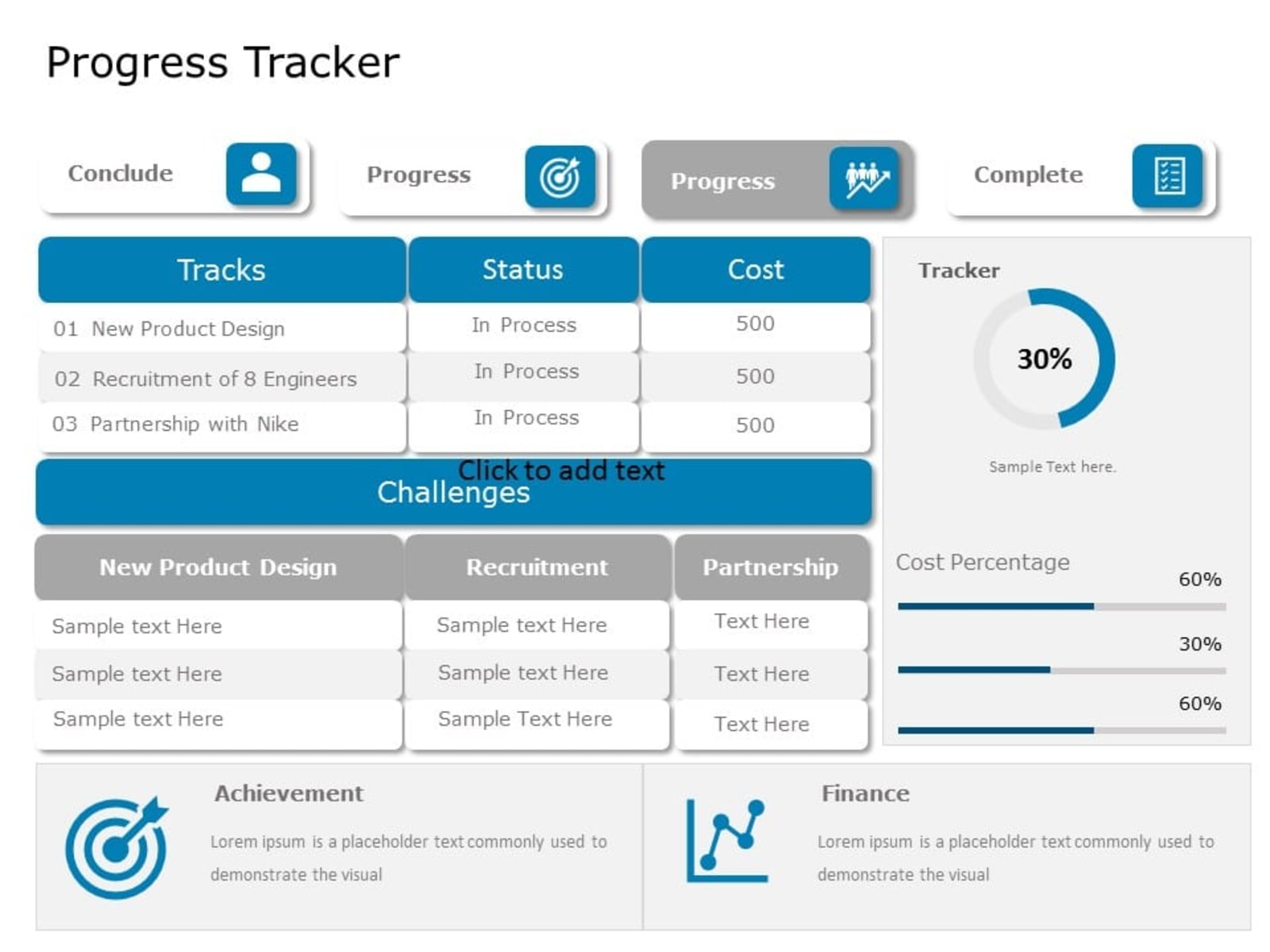 Progress Tracker

Conclude

Progress

Progress

Complete

| Tracks | Status | Cost |
|---|---|---|
| 01 New Product Design | In Process | 500 |
| 02 Recruitment of 8 Engineers | In Process | 500 |
| 03 Partnership with Nike | In Process | 500 |

Click to add text
Challenges

| New Product Design | Recruitment | Partnership |
|---|---|---|
| Sample text Here | Sample text Here | Text Here |
| Sample text Here | Sample text Here | Text Here |
| Sample text Here | Sample Text Here | Text Here |

Tracker

30%

Sample Text here.

Cost Percentage

60%

30%

60%

Achievement

Lorem ipsum is a placeholder text commonly used to demonstrate the visual

Finance

Lorem ipsum is a placeholder text commonly used to demonstrate the visual